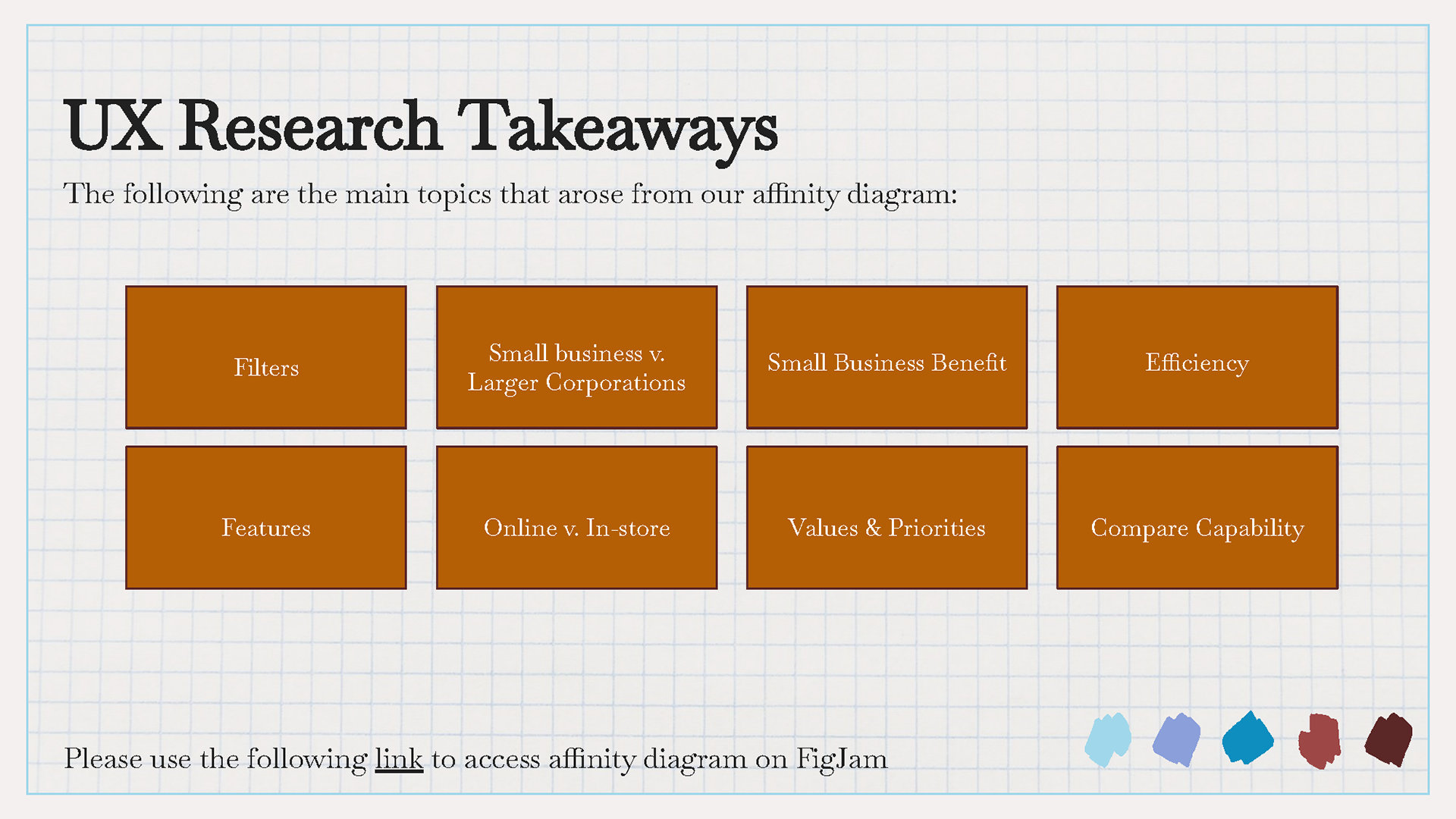 UX Research Takeaways

The following are the main topics that arose from our affinity diagram:

Filters

Small business v. Larger Corporations

Small Business Benefit

Efficiency

Features

Online v. In-store

Values & Priorities

Compare Capability

Please use the following link to access affinity diagram on FigJam